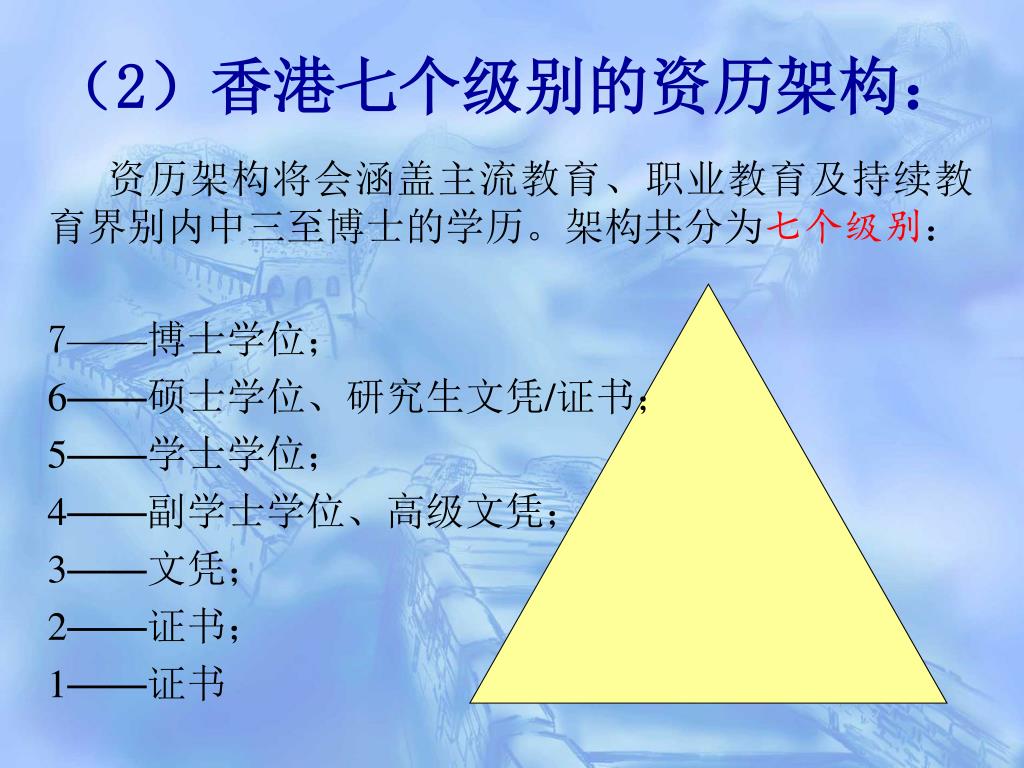 （2）香港七个级别的资历架构：

资历架构将会涵盖主流教育、职业教育及持续教育界别内中三至博士的学历。架构共分为七个级别：

7——博士学位；
6——硕士学位、研究生文凭/证书；
5——学士学位；
4——副学士学位、高级文凭；
3——文凭；
2——证书；
1——证书